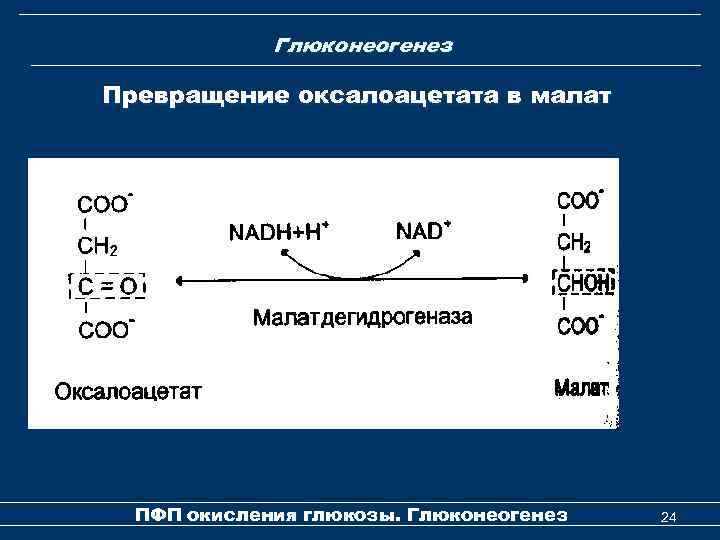 Глюконеогенез

Превращение оксалоацетата в малат

$COO^-$
$CH_2$
$C = O$
$COO^-$

Оксалоацетат

$NADH+H^+$

$NAD^+$

Малатдегидрогеназа

$COO^-$
$CH_2$
$CHOH$
$COO^-$

Малат

ПФП окисления глюкозы. Глюконеогенез

24